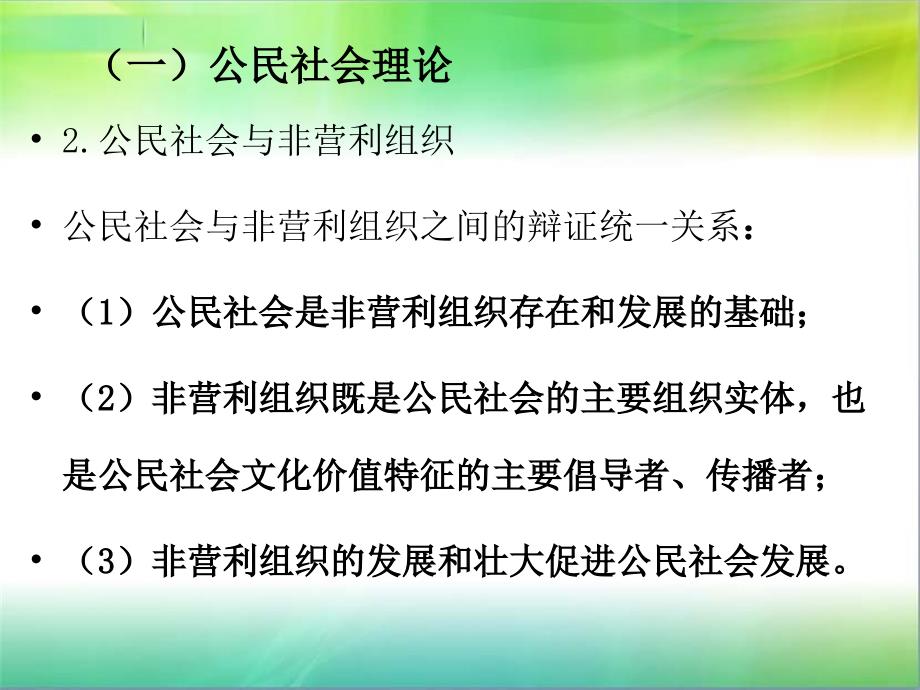 （一）公民社会理论

• 2.公民社会与非营利组织

• 公民社会与非营利组织之间的辩证统一关系：

• （1）公民社会是非营利组织存在和发展的基础；

• （2）非营利组织既是公民社会的主要组织实体，也是公民社会文化价值特征的主要倡导者、传播者；

• （3）非营利组织的发展和壮大促进公民社会发展。